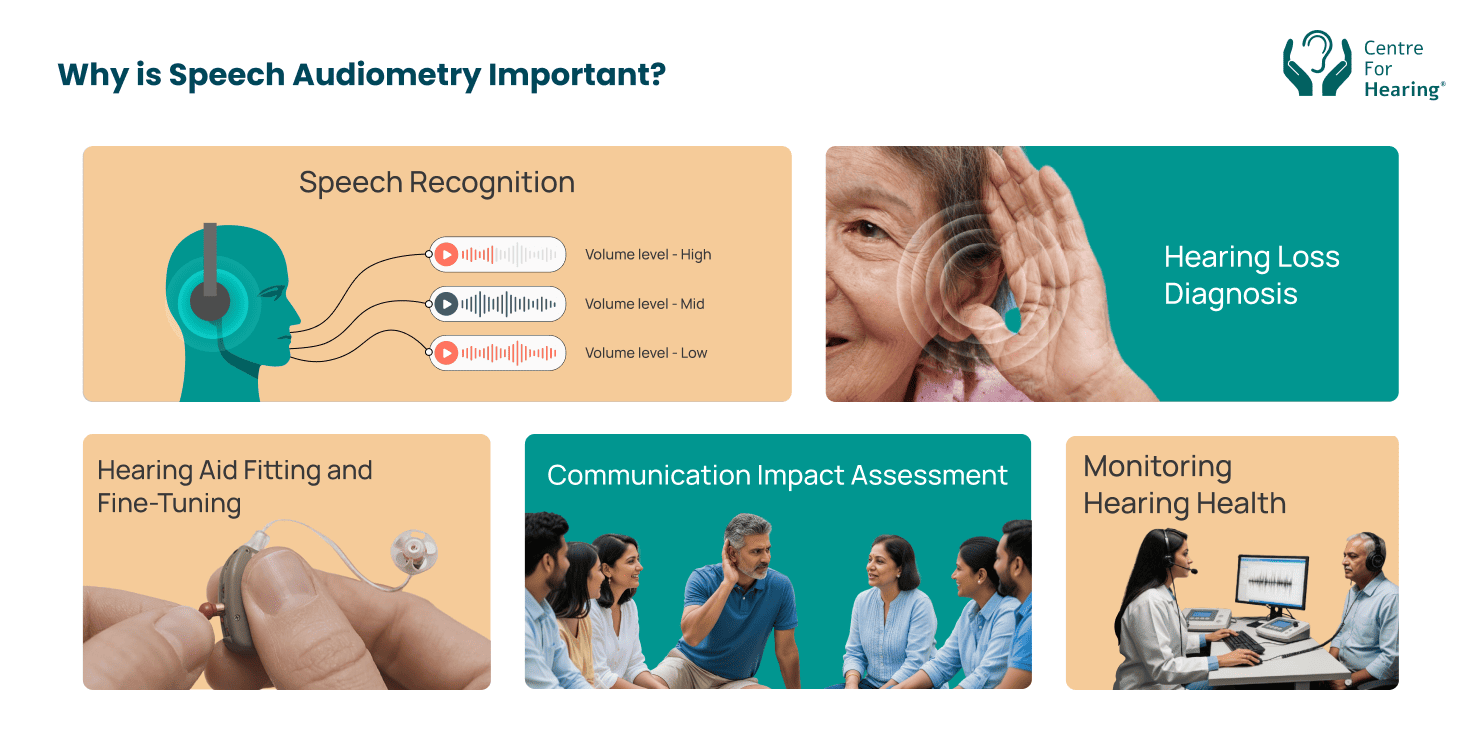 Why is Speech Audiometry Important?

Centre For Hearing®

Speech Recognition

Volume level - High

Volume level - Mid

Volume level - Low

Hearing Loss Diagnosis

Hearing Aid Fitting and Fine-Tuning

Communication Impact Assessment

Monitoring Hearing Health